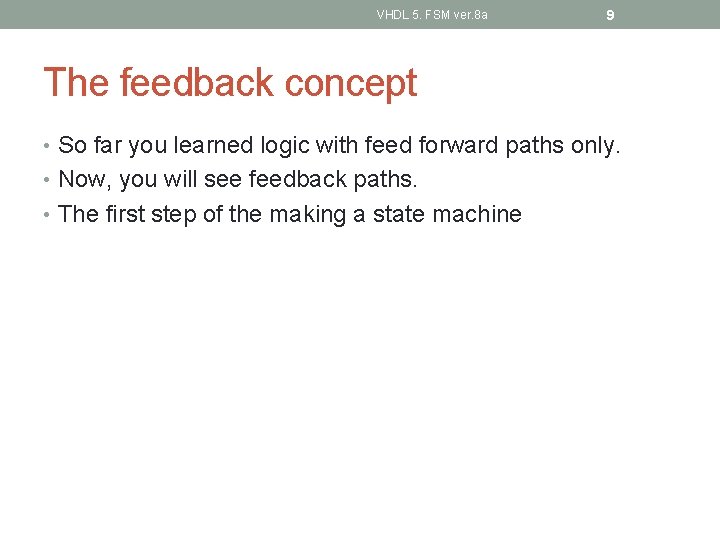 VHDL 5. FSM ver.8a

9

The feedback concept

• So far you learned logic with feed forward paths only.
• Now, you will see feedback paths.
• The first step of the making a state machine